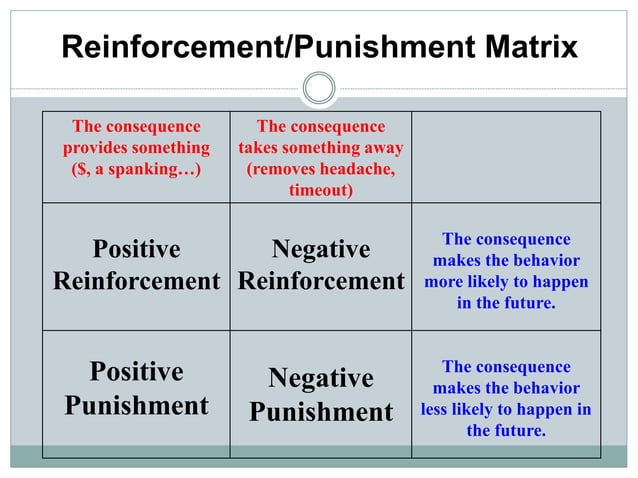 Reinforcement/Punishment Matrix

| The consequence provides something (\$, a spanking…) | The consequence takes something away (removes headache, timeout) | |
|---|---|---|
| Positive Reinforcement | Negative Reinforcement | The consequence makes the behavior more likely to happen in the future. |
| Positive Punishment | Negative Punishment | The consequence makes the behavior less likely to happen in the future. |